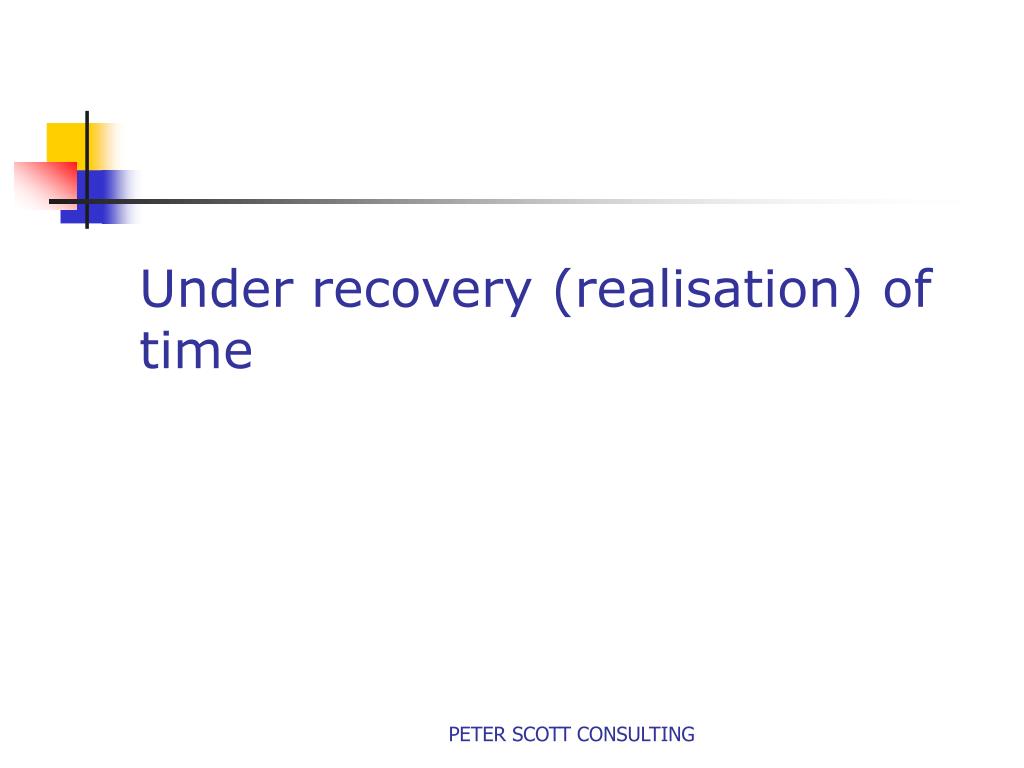 Under recovery (realisation) of time

PETER SCOTT CONSULTING